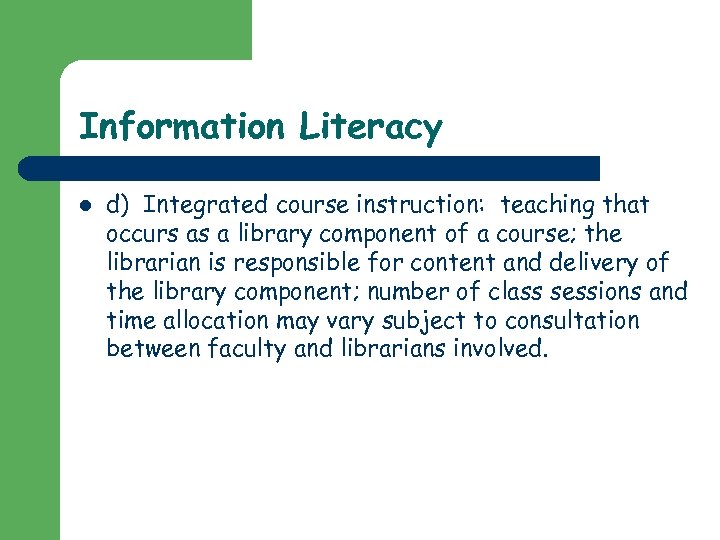 Information Literacy

- d) Integrated course instruction: teaching that occurs as a library component of a course; the librarian is responsible for content and delivery of the library component; number of class sessions and time allocation may vary subject to consultation between faculty and librarians involved.